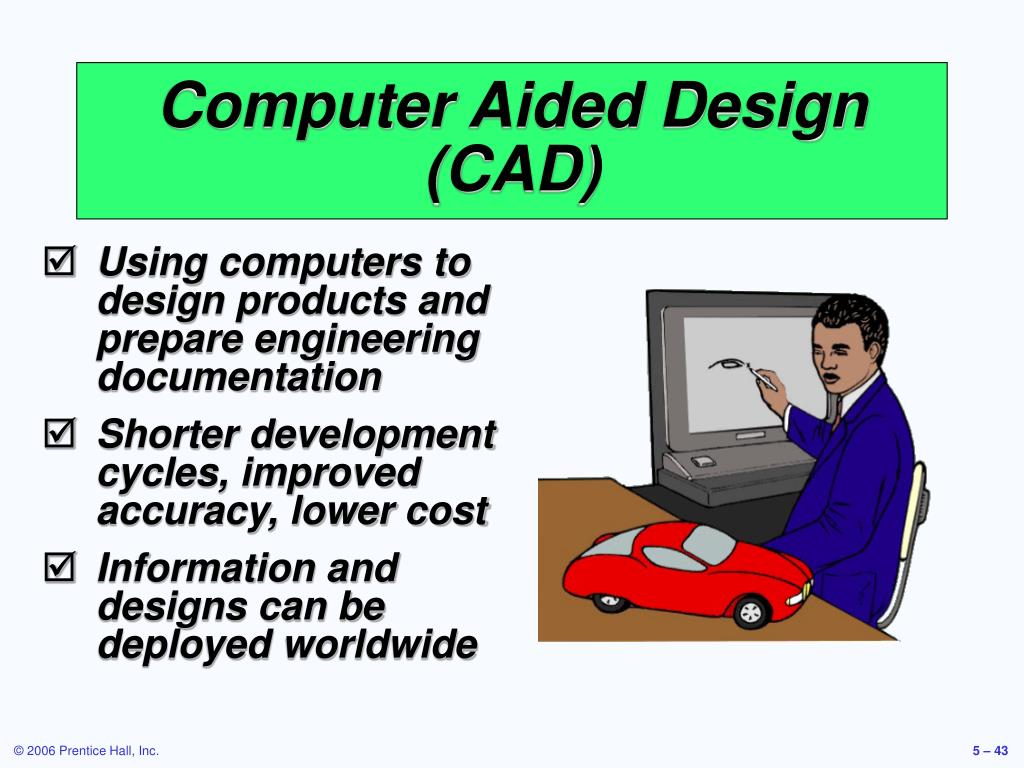 Computer Aided Design (CAD)

☑ Using computers to design products and prepare engineering documentation

☑ Shorter development cycles, improved accuracy, lower cost

☑ Information and designs can be deployed worldwide

© 2006 Prentice Hall, Inc.

5 – 43